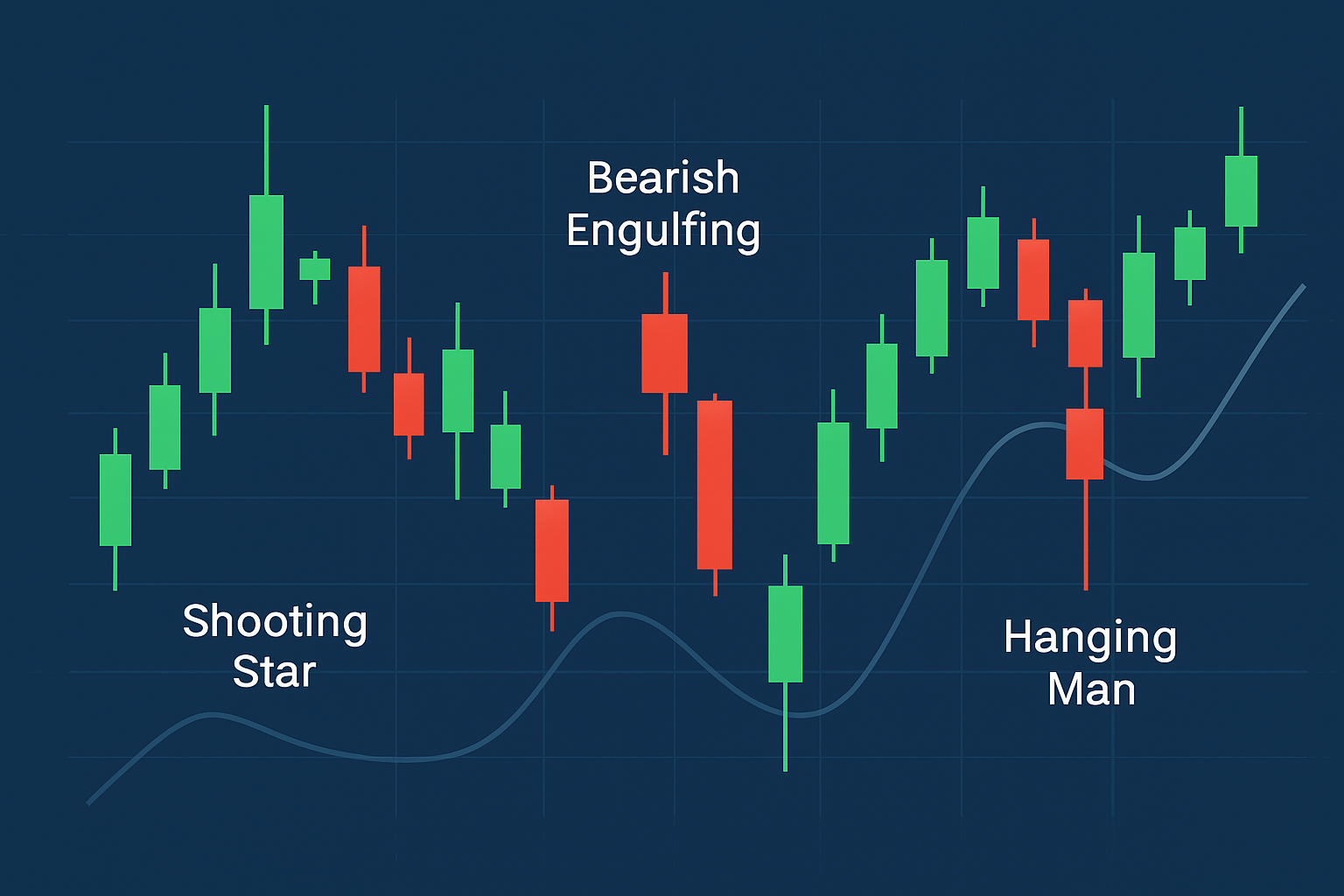 Bearish Engulfing

Shooting Star

Hanging Man